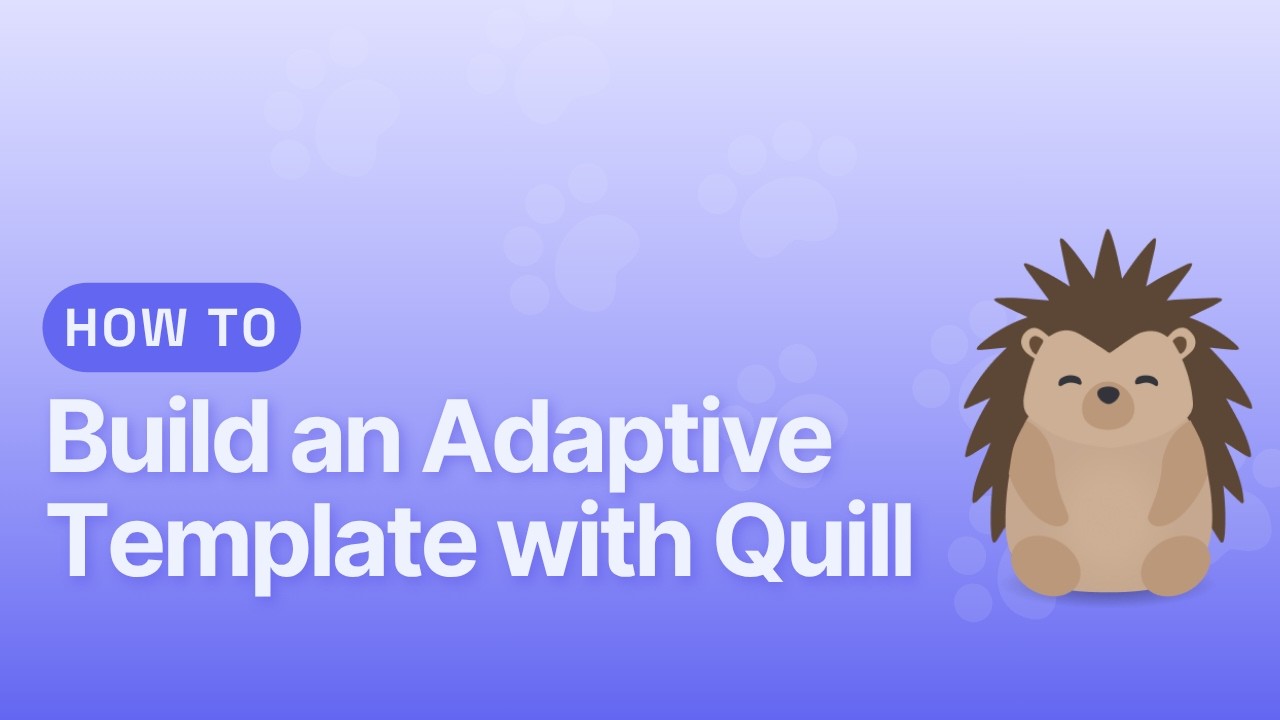 HOW TO

Build an Adaptive Template with Quill